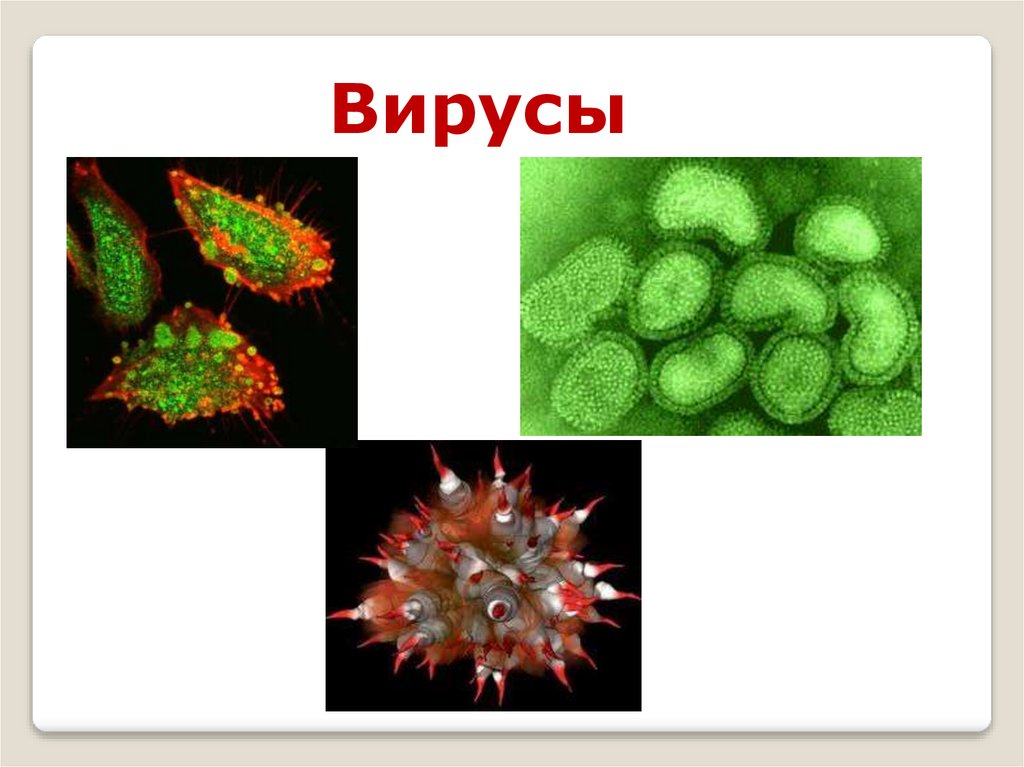 Вирусы